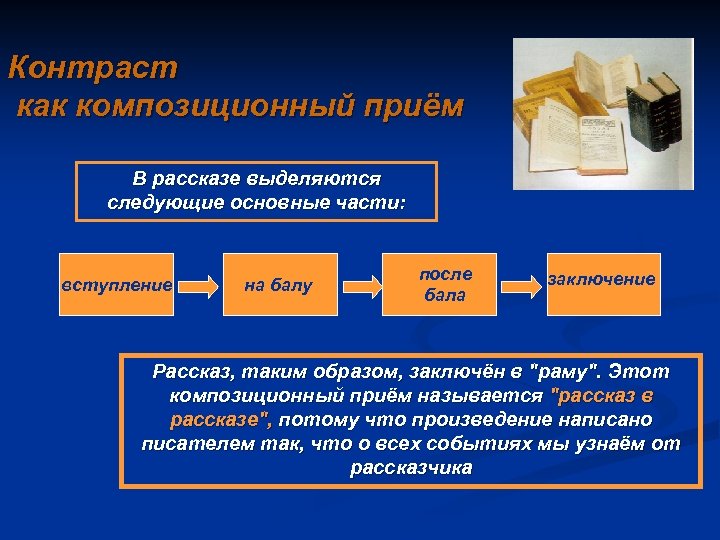 Контраст
как композиционный приём

В рассказе выделяются следующие основные части:

вступление

на балу

после бала

заключение

Рассказ, таким образом, заключён в "раму". Этот композиционный приём называется "рассказ в рассказе", потому что произведение написано писателем так, что о всех событиях мы узнаём от рассказчика